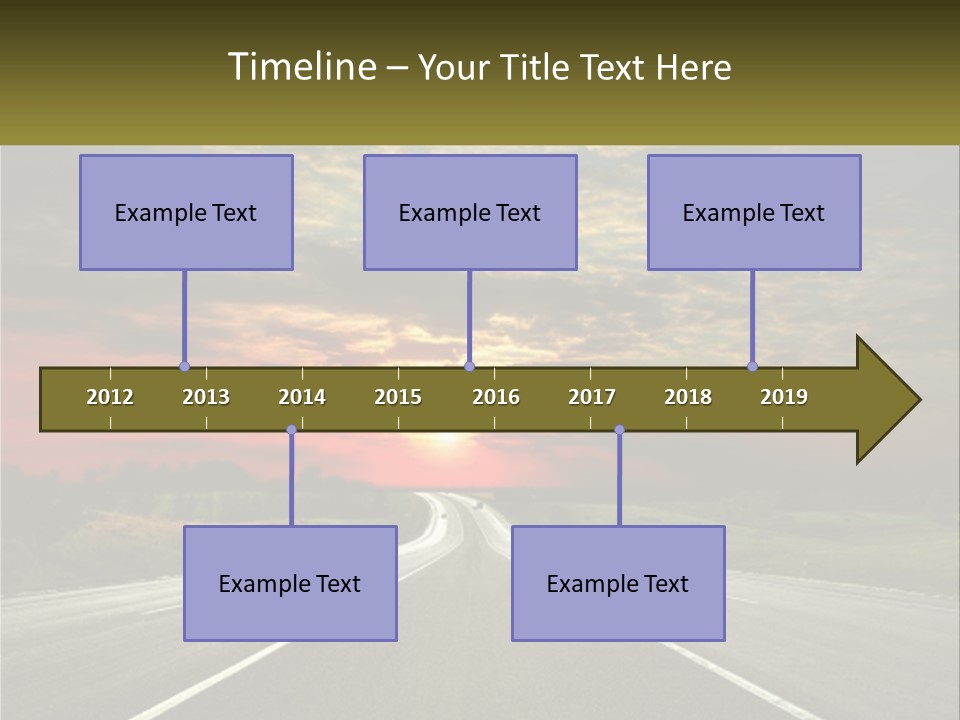 Timeline – Your Title Text Here

Example Text

Example Text

Example Text

2012 2013 2014 2015 2016 2017 2018 2019

Example Text

Example Text